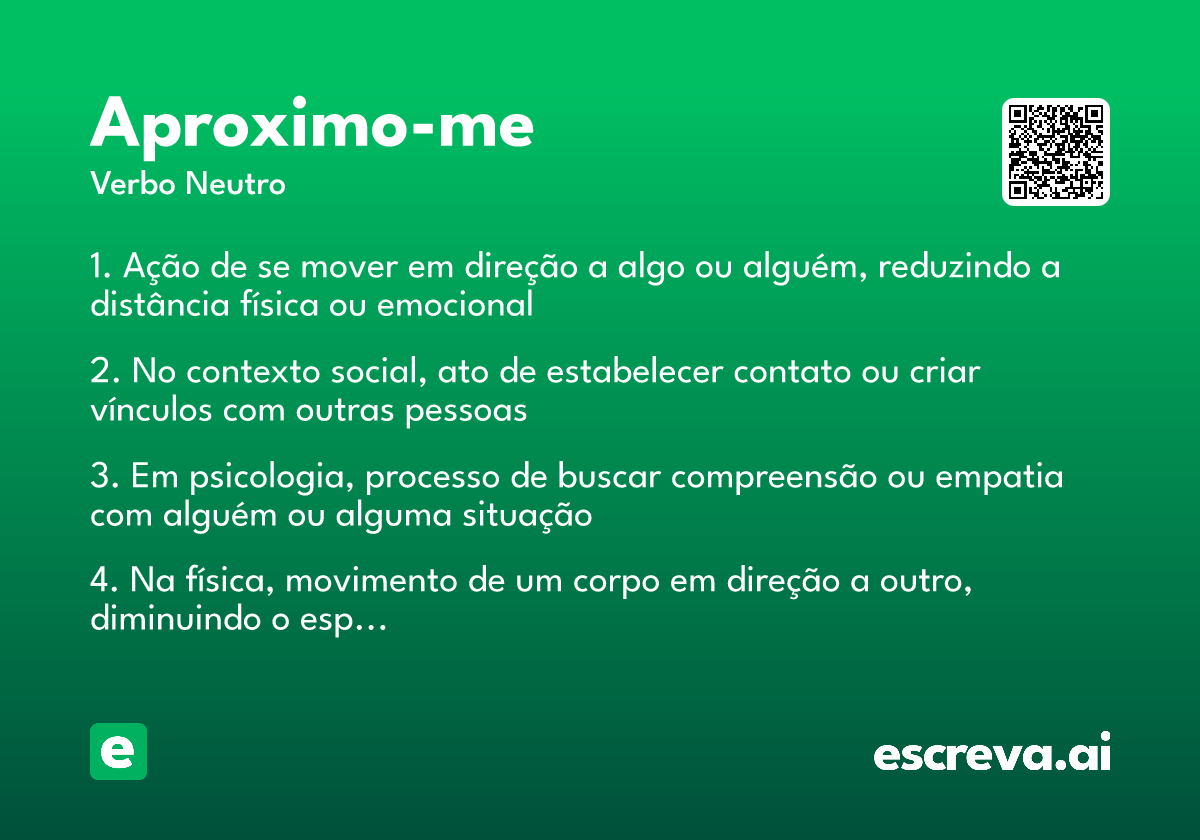 Aproximo-me
Verbo Neutro

1. Ação de se mover em direção a algo ou alguém, reduzindo a distância física ou emocional

2. No contexto social, ato de estabelecer contato ou criar vínculos com outras pessoas

3. Em psicologia, processo de buscar compreensão ou empatia com alguém ou alguma situação

4. Na física, movimento de um corpo em direção a outro, diminuindo o esp...

e

escreva.ai